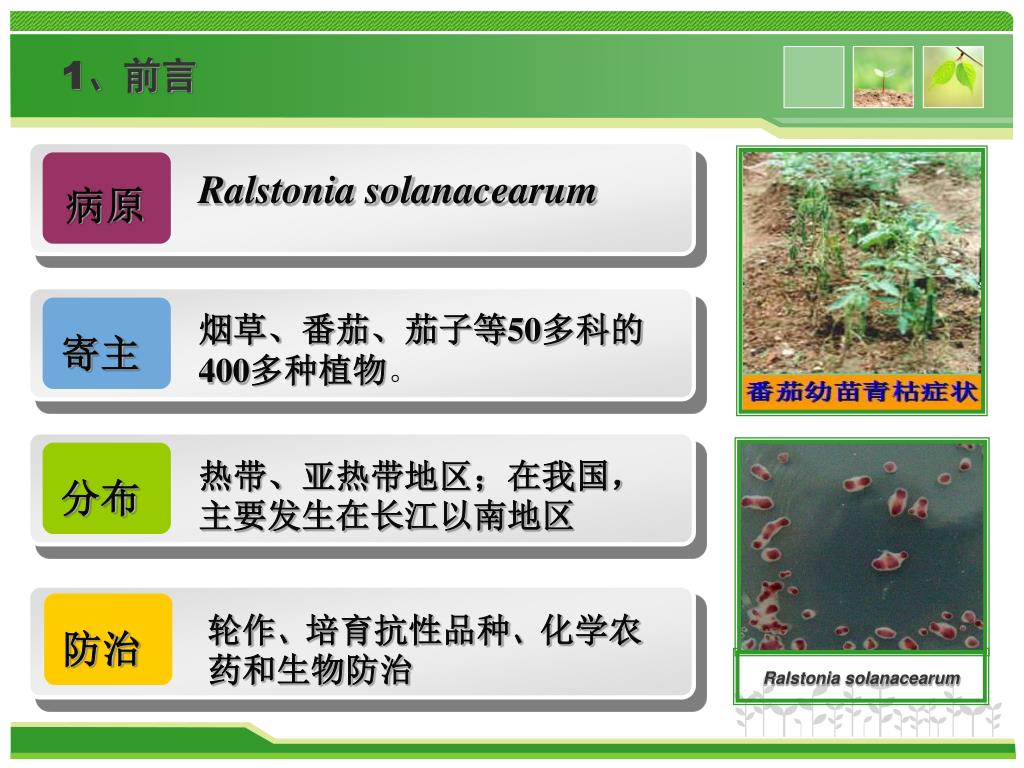 1、前言

病原

Ralstonia solanacearum

寄主

烟草、番茄、茄子等50多科的400多种植物。

分布

热带、亚热带地区；在我国，主要发生在长江以南地区

防治

轮作、培育抗性品种、化学农药和生物防治

番茄幼苗青枯症状

Ralstonia solanacearum